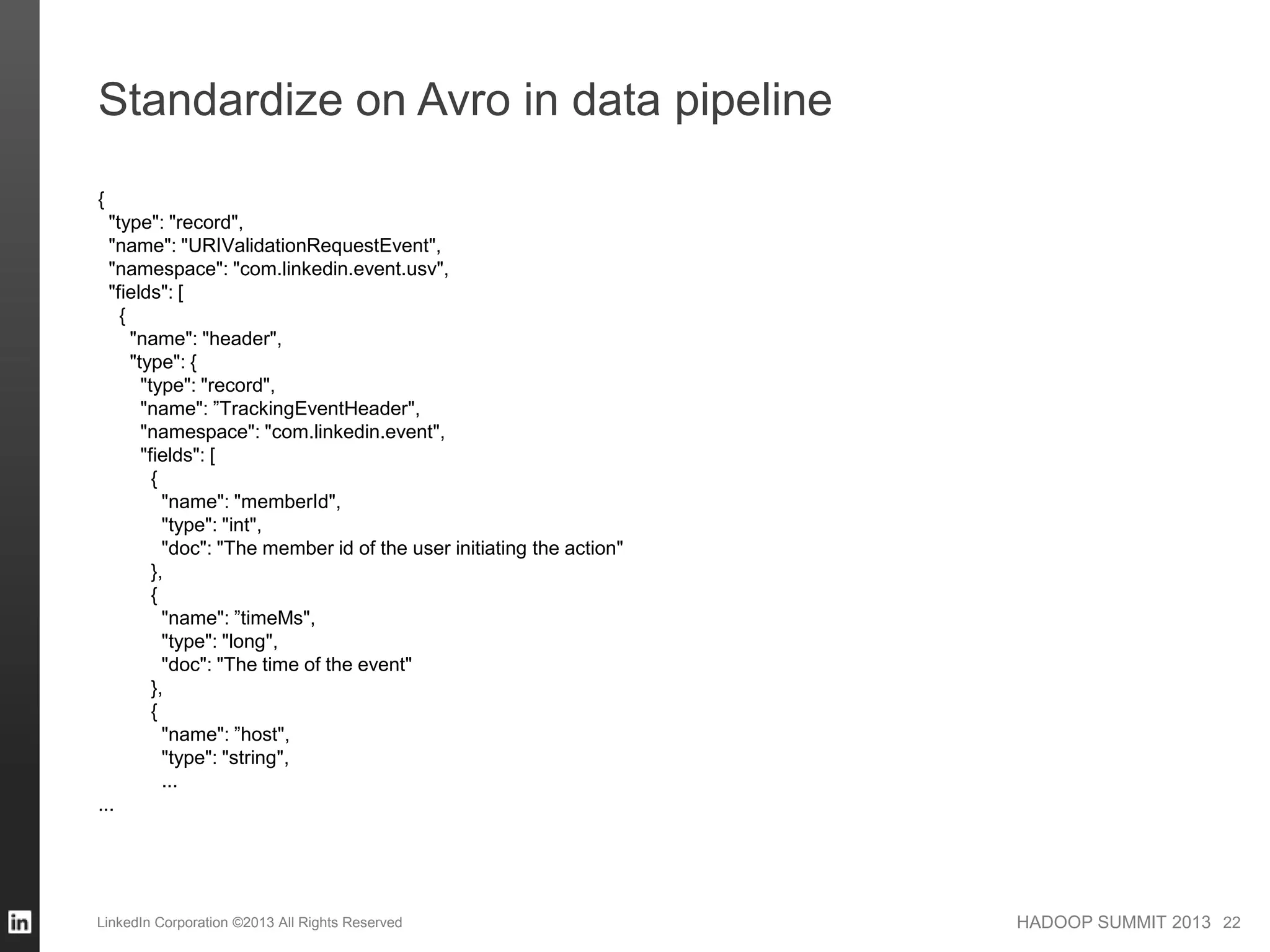 Standardize on Avro in data pipeline

{
  "type": "record",
  "name": "URIValidationRequestEvent",
  "namespace": "com.linkedin.event.usv",
  "fields": [
    {
      "name": "header",
      "type": {
        "type": "record",
        "name": ”TrackingEventHeader",
        "namespace": "com.linkedin.event",
        "fields": [
          {
            "name": "memberId",
            "type": "int",
            "doc": "The member id of the user initiating the action"
          },
          {
            "name": ”timeMs",
            "type": "long",
            "doc": "The time of the event"
          },
          {
            "name": ”host",
            "type": "string",
            ...
...

in

LinkedIn Corporation ©2013 All Rights Reserved

HADOOP SUMMIT 2013 22